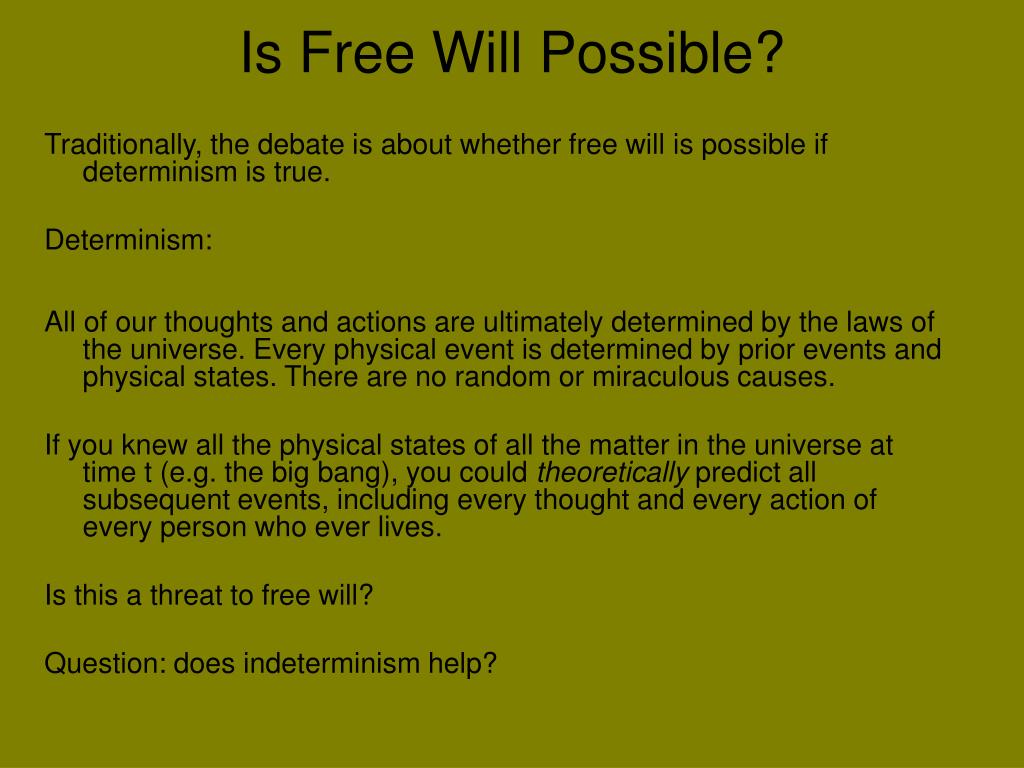 Is Free Will Possible?

Traditionally, the debate is about whether free will is possible if determinism is true.

Determinism:

All of our thoughts and actions are ultimately determined by the laws of the universe. Every physical event is determined by prior events and physical states. There are no random or miraculous causes.

If you knew all the physical states of all the matter in the universe at time t (e.g. the big bang), you could theoretically predict all subsequent events, including every thought and every action of every person who ever lives.

Is this a threat to free will?

Question: does indeterminism help?